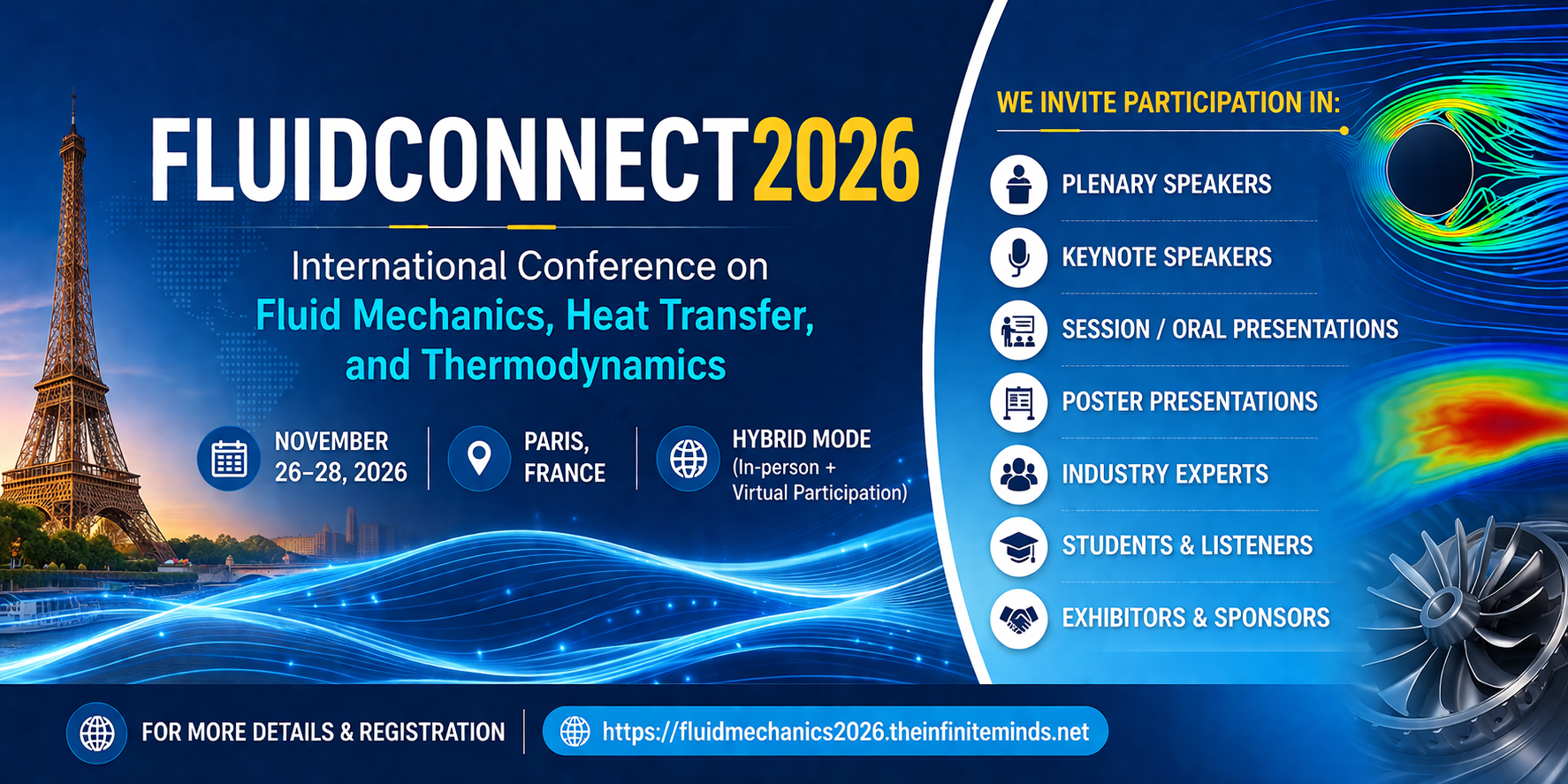 FLUIDCONNECT2026

International Conference on Fluid Mechanics, Heat Transfer, and Thermodynamics

NOVEMBER 26–28, 2026

PARIS, FRANCE

HYBRID MODE (In-person + Virtual Participation)

WE INVITE PARTICIPATION IN:

PLENARY SPEAKERS

KEYNOTE SPEAKERS

SESSION / ORAL PRESENTATIONS

POSTER PRESENTATIONS

INDUSTRY EXPERTS

STUDENTS & LISTENERS

EXHIBITORS & SPONSORS

FOR MORE DETAILS & REGISTRATION

https://fluidmechanics2026.theinfiniteminds.net